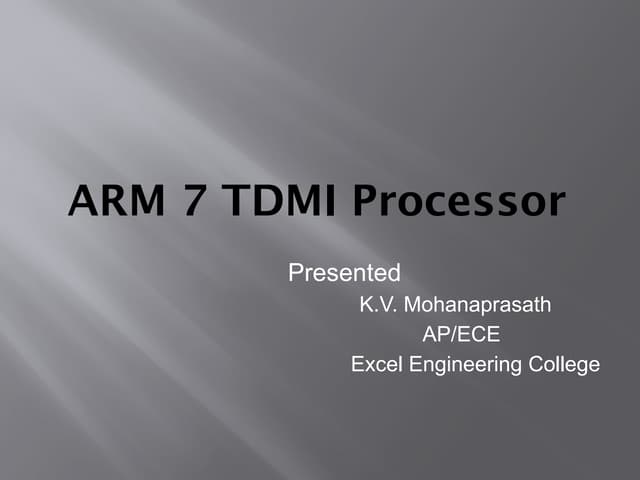 ARM 7 TDMI Processor

Presented
K.V. Mohanaprasath
AP/ECE
Excel Engineering College